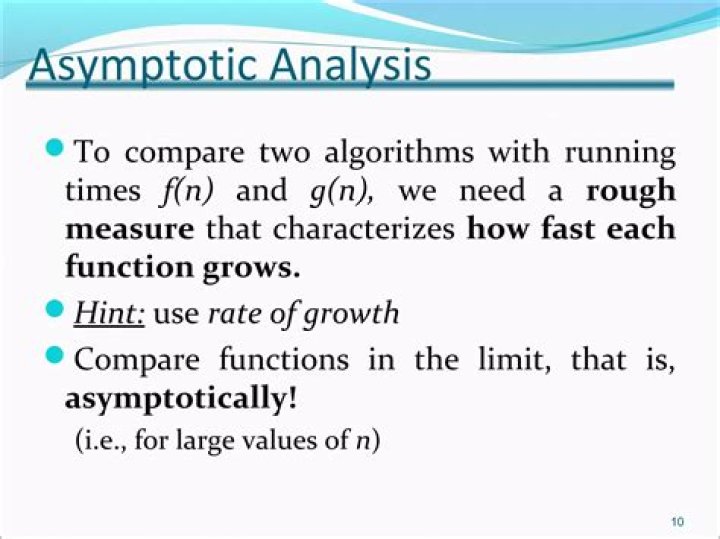 Asymptotic Analysis

To compare two algorithms with running times $f(n)$ and $g(n)$, we need a rough measure that characterizes how fast each function grows.

Hint: use rate of growth

Compare functions in the limit, that is, asymptotically!

(i.e., for large values of $n$)

10